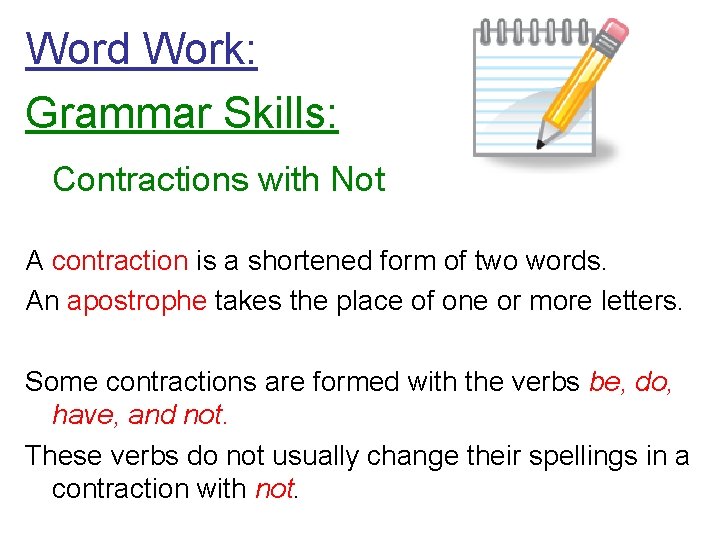 Word Work:

Grammar Skills:

Contractions with Not

A contraction is a shortened form of two words.

An apostrophe takes the place of one or more letters.

Some contractions are formed with the verbs be, do, have, and not.

These verbs do not usually change their spellings in a contraction with not.